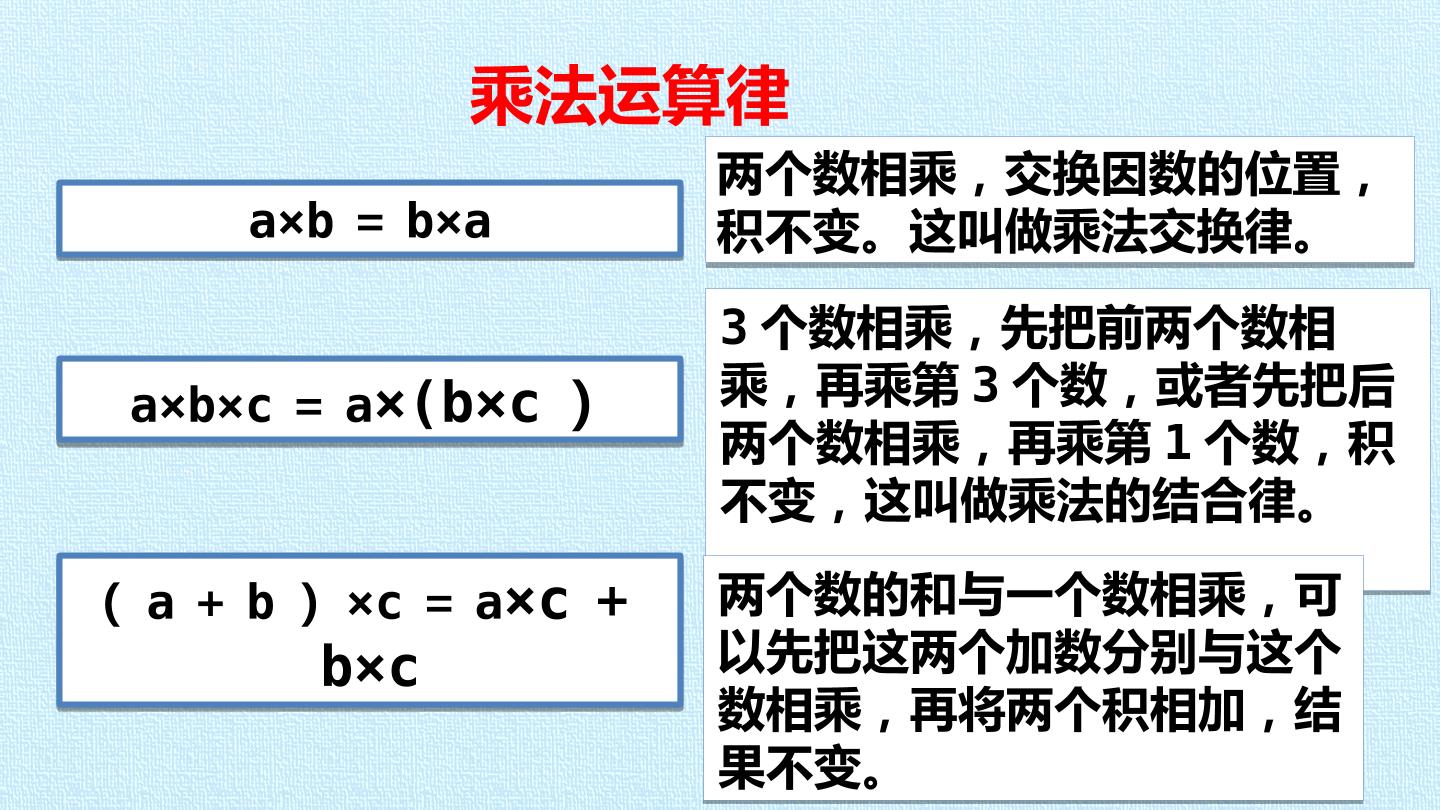 乘法运算律

$a \times b = b \times a$

两个数相乘，交换因数的位置，积不变。这叫做乘法交换律。

$a \times b \times c = a \times (b \times c)$

3 个数相乘，先把前两个数相乘，再乘第 3 个数，或者先把后两个数相乘，再乘第 1 个数，积不变，这叫做乘法的结合律。

$(a + b) \times c = a \times c + b \times c$

两个数的和与一个数相乘，可以先把这两个加数分别与这个数相乘，再将两个积相加，结果不变。